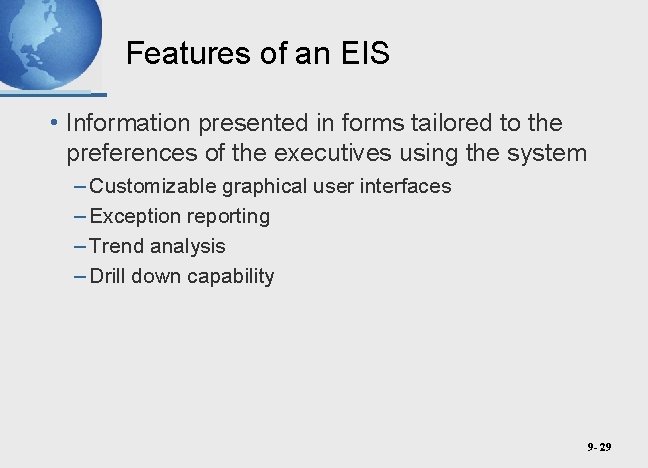 Features of an EIS

• Information presented in forms tailored to the preferences of the executives using the system

– Customizable graphical user interfaces
– Exception reporting
– Trend analysis
– Drill down capability

9- 29